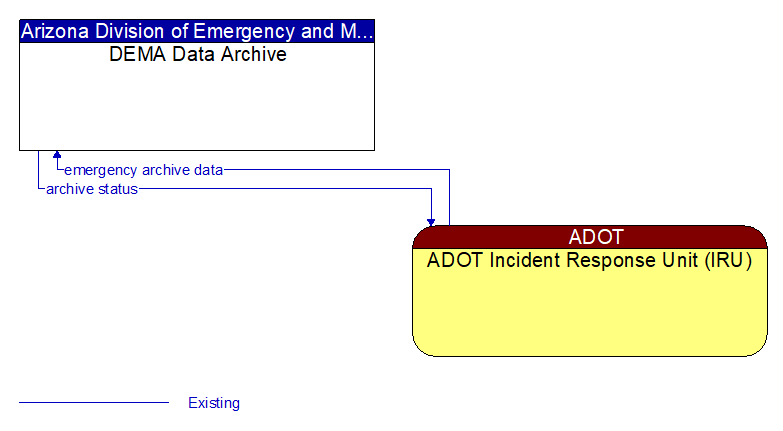 Arizona Division of Emergency and M...
DEMA Data Archive

emergency archive data
archive status

ADOT
ADOT Incident Response Unit (IRU)

Existing